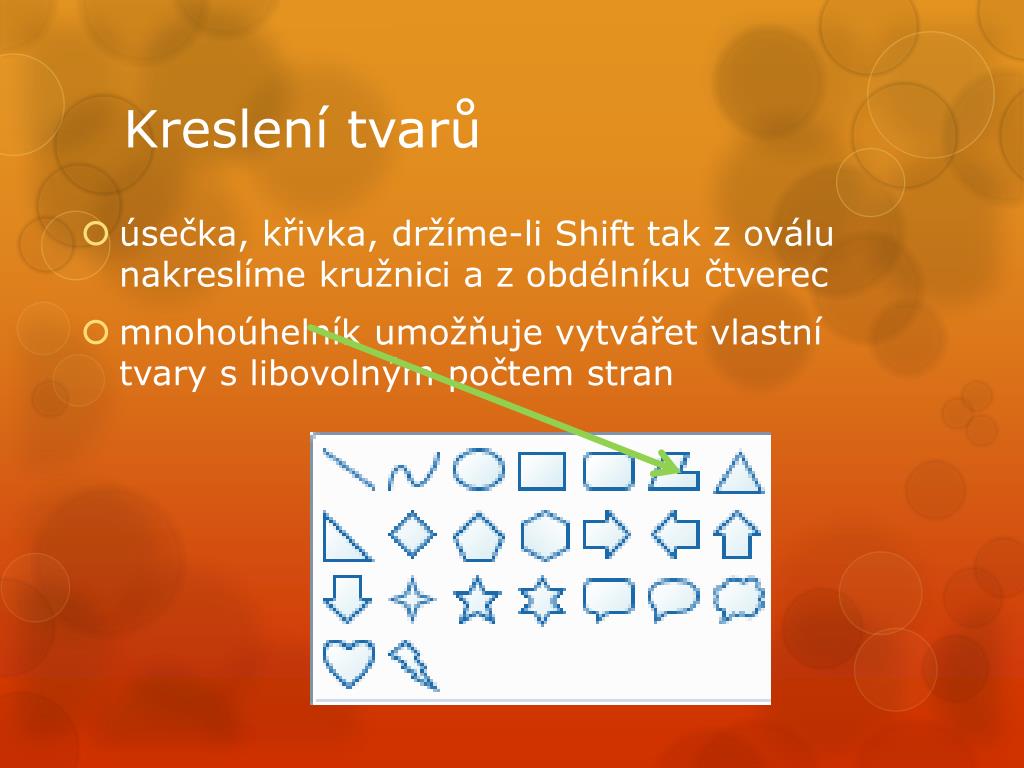 Kreslení tvarů

úsečka, křivka, držíme-li Shift tak z oválu nakreslíme kružnici a z obdélníku čtverec

mnohoúhelník umožňuje vytvářet vlastní tvary s libovolným počtem stran